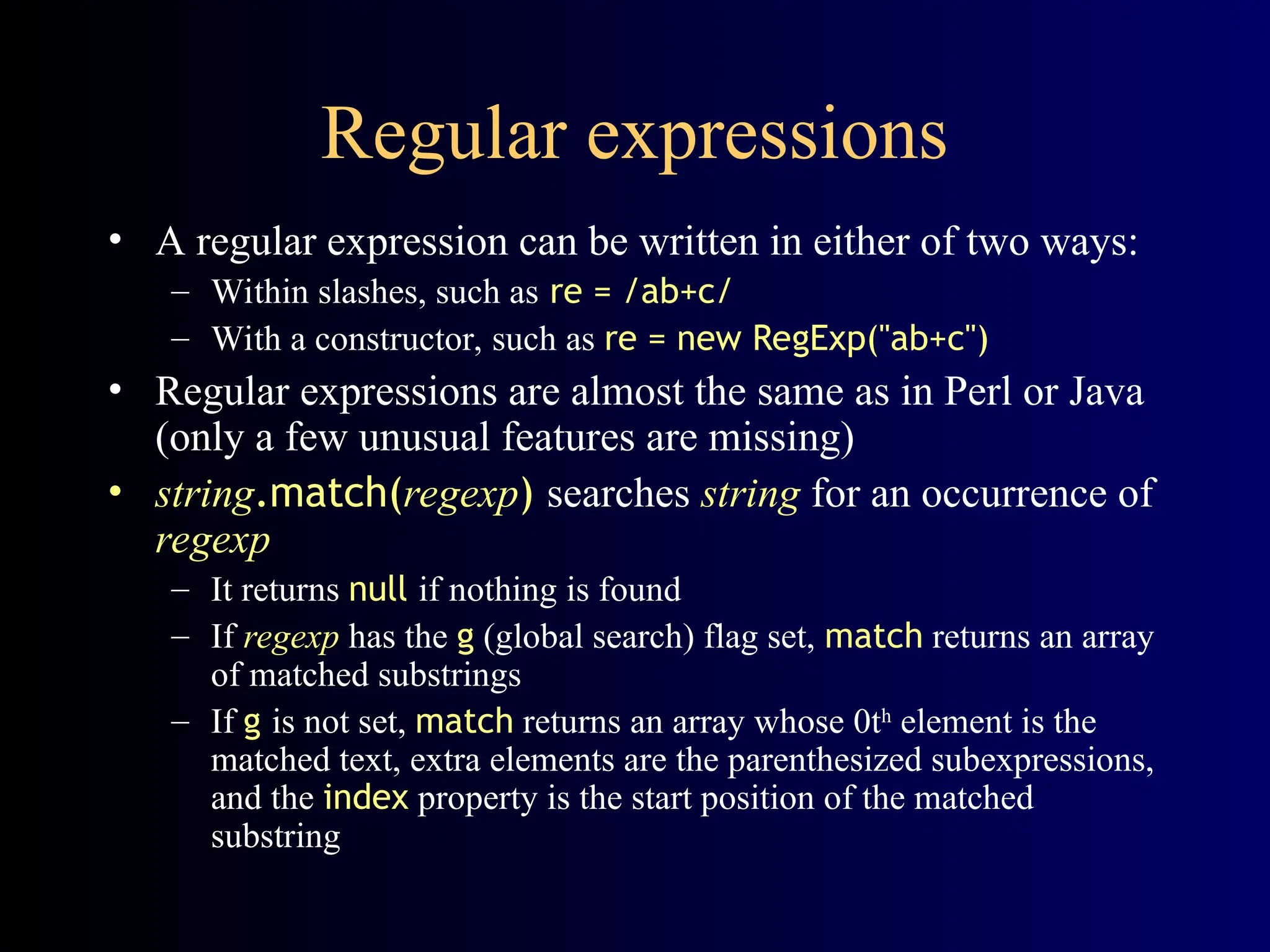 Regular expressions

• A regular expression can be written in either of two ways:
 – Within slashes, such as re = /ab+c/
 – With a constructor, such as re = new RegExp("ab+c")
• Regular expressions are almost the same as in Perl or Java (only a few unusual features are missing)
• string.match(regexp) searches string for an occurrence of regexp
 – It returns null if nothing is found
 – If regexp has the g (global search) flag set, match returns an array of matched substrings
 – If g is not set, match returns an array whose 0t$^{h}$ element is the matched text, extra elements are the parenthesized subexpressions, and the index property is the start position of the matched substring